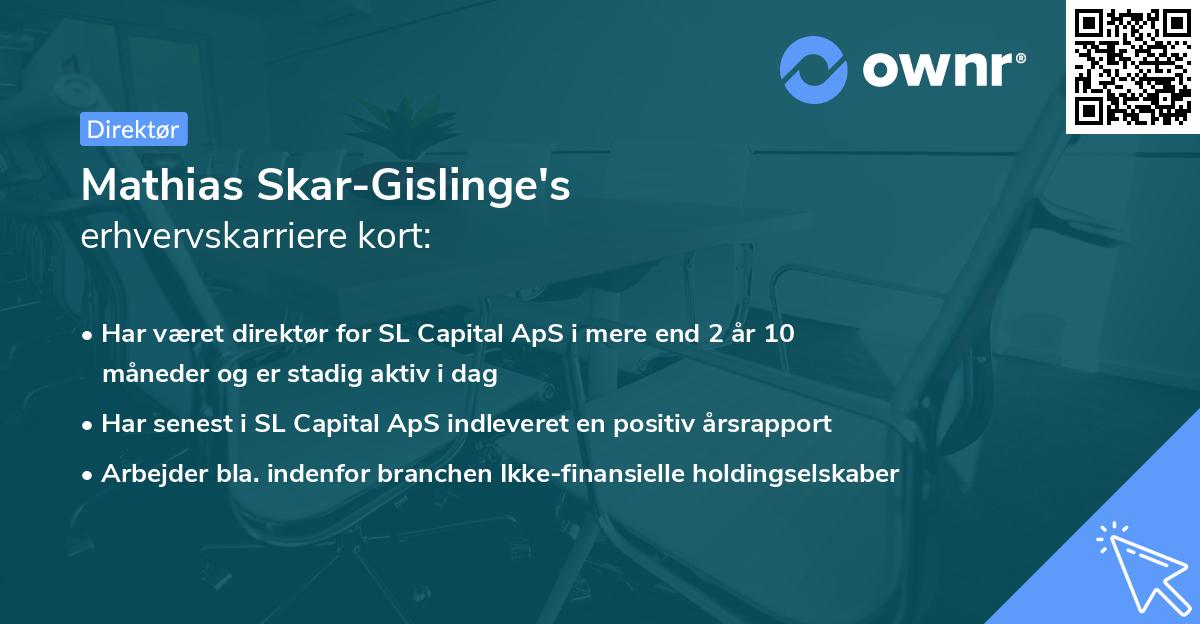 ownr®

Direktør

Mathias Skar-Gislinge's
erhvervskarriere kort:

• Har været direktør for SL Capital ApS i mere end 2 år 10 måneder og er stadig aktiv i dag
• Har senest i SL Capital ApS indleveret en positiv årsrapport
• Arbejder bla. indenfor branchen Ikke-finansielle holdingselskaber